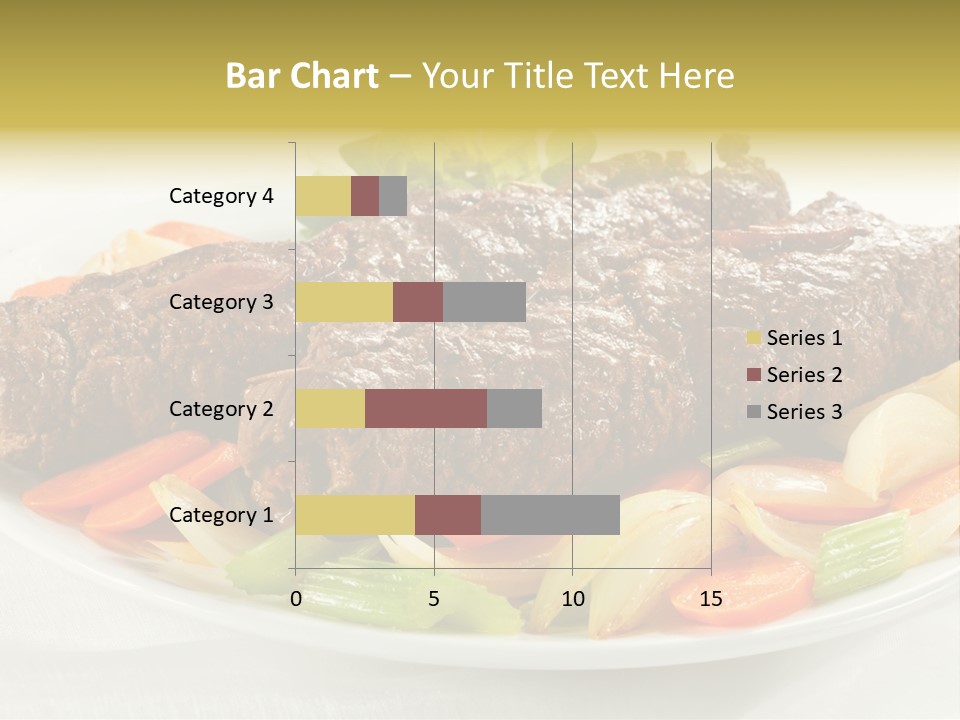 Bar Chart – Your Title Text Here

Category 4
Category 3
Category 2
Category 1

0
5
10
15

Series 1
Series 2
Series 3